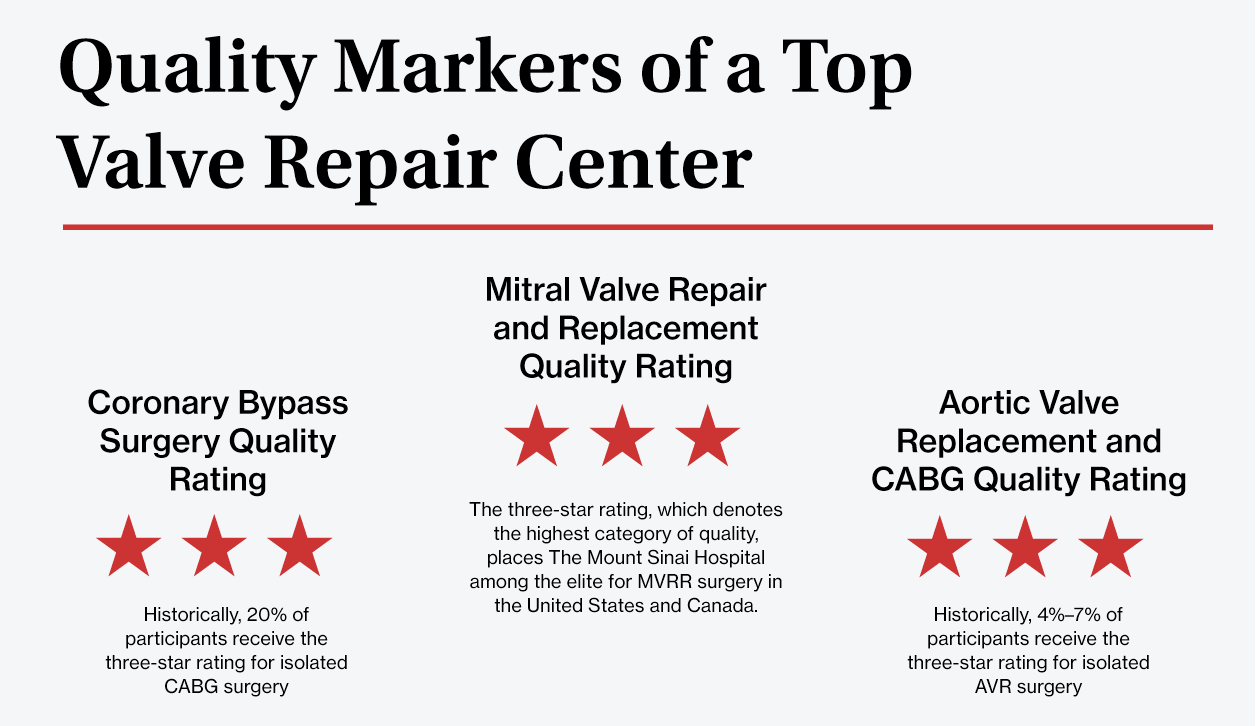 Quality Markers of a Top Valve Repair Center

Coronary Bypass Surgery Quality Rating

Historically, 20% of participants receive the three-star rating for isolated CABG surgery

Mitral Valve Repair and Replacement Quality Rating

The three-star rating, which denotes the highest category of quality, places The Mount Sinai Hospital among the elite for MVRR surgery in the United States and Canada.

Aortic Valve Replacement and CABG Quality Rating

Historically, 4%–7% of participants receive the three-star rating for isolated AVR surgery